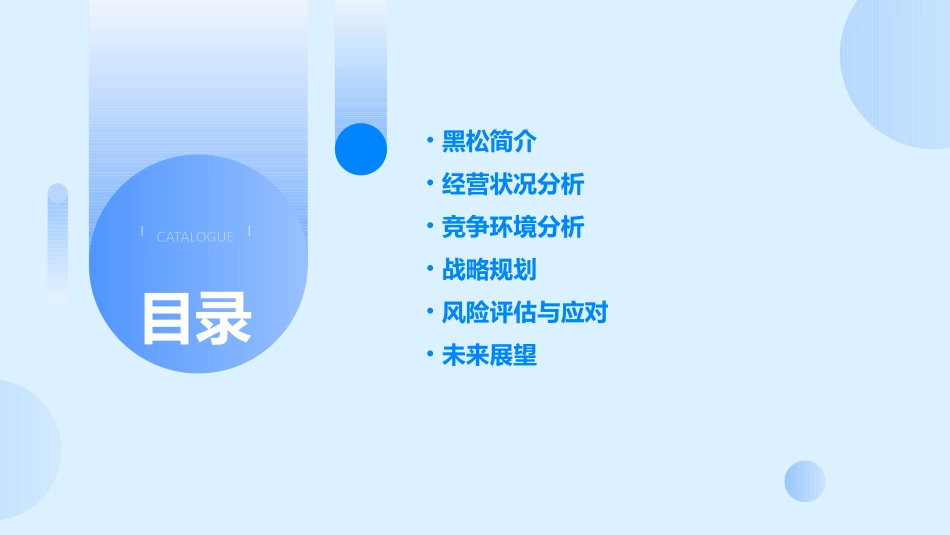 CATALOGUE

目录

• 黑松简介
• 经营状况分析
• 竞争环境分析
• 战略规划
• 风险评估与应对
• 未来展望